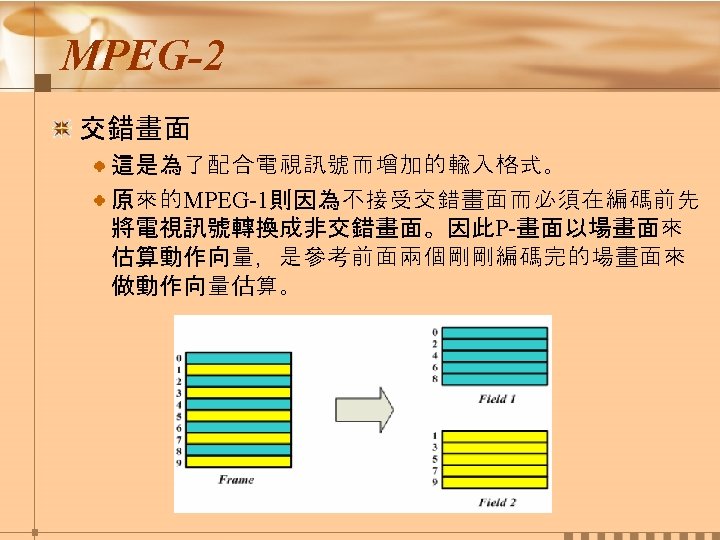 MPEG-2

交錯畫面

這是為了配合電視訊號而增加的輸入格式。

原來的MPEG-1則因為不接受交錯畫面而必須在編碼前先將電視訊號轉換成非交錯畫面。因此P-畫面以場畫面來估算動作向量，是參考前面兩個剛剛編碼完的場畫面來做動作向量估算。

0
1
2
3
4
5
6
7
8
9
Frame

0
2
4
6
8
Field 1

1
3
5
7
9
Field 2